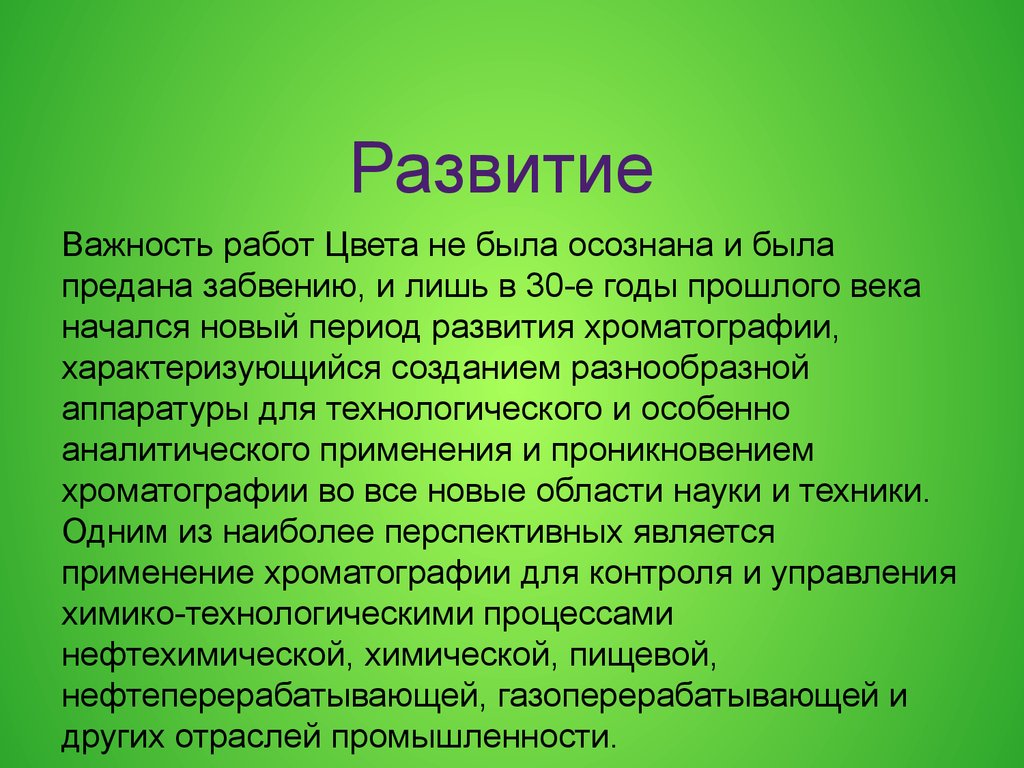 Развитие

Важность работ Цвета не была осознана и была предана забвению, и лишь в 30-е годы прошлого века начался новый период развития хроматографии, характеризующийся созданием разнообразной аппаратуры для технологического и особенно аналитического применения и проникновением хроматографии во все новые области науки и техники. Одним из наиболее перспективных является применение хроматографии для контроля и управления химико-технологическими процессами нефтехимической, химической, пищевой, нефтеперерабатывающей, газоперерабатывающей и других отраслей промышленности.